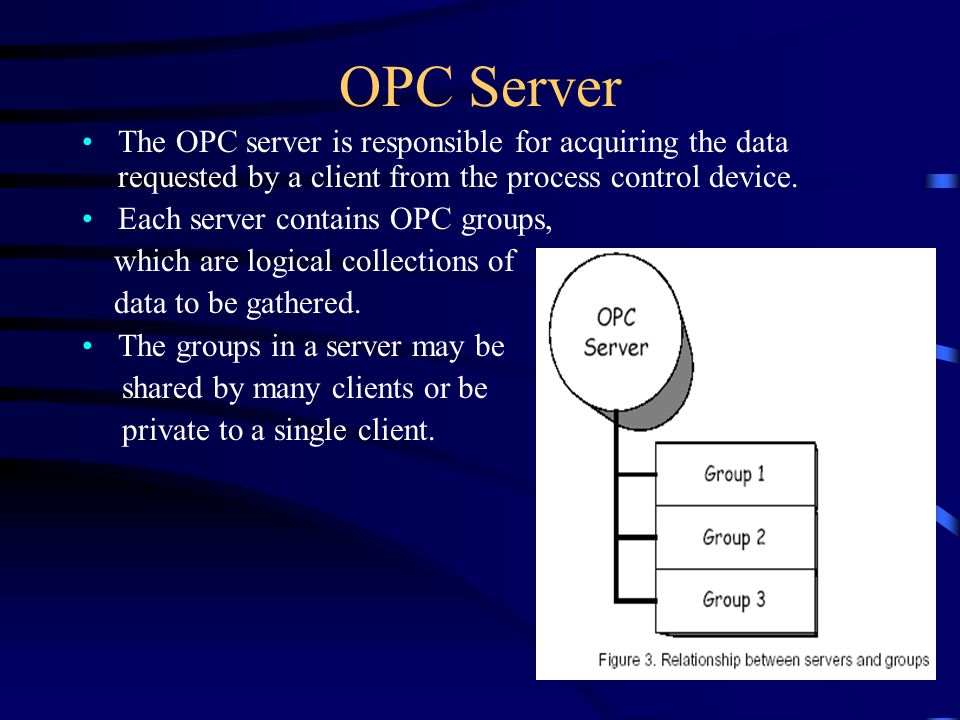 OPC Server

• The OPC server is responsible for acquiring the data requested by a client from the process control device.

• Each server contains OPC groups, which are logical collections of data to be gathered.

• The groups in a server may be shared by many clients or be private to a single client.

OPC Server

Group 1

Group 2

Group 3

Figure 3. Relationship between servers and groups